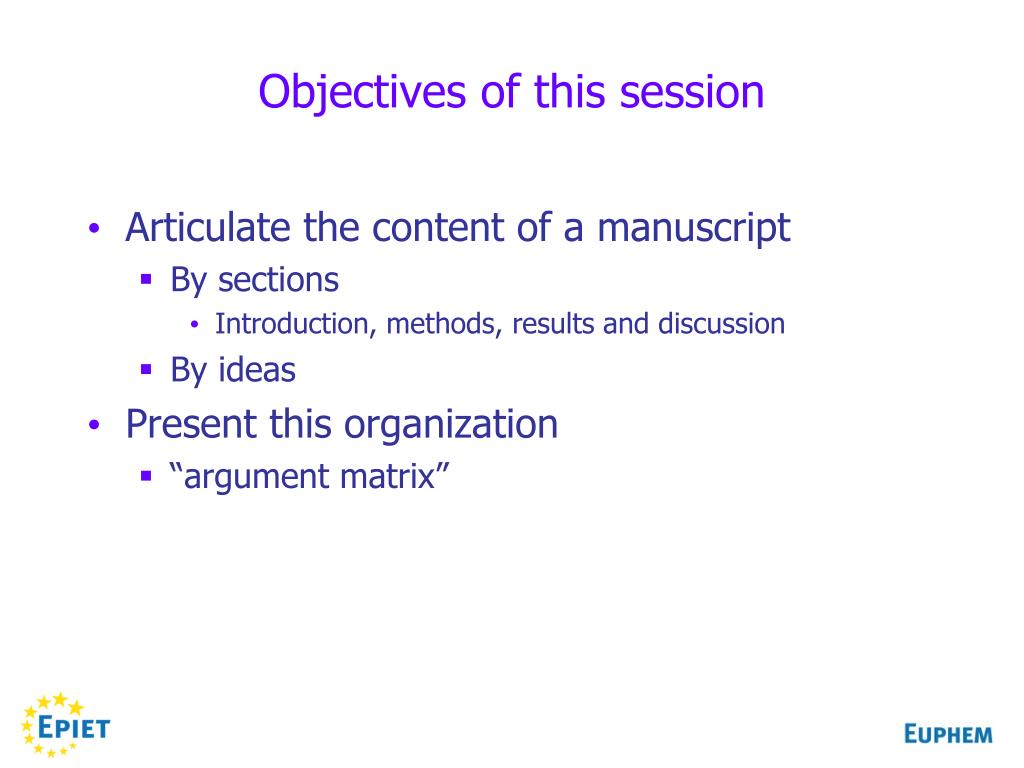 Objectives of this session

• Articulate the content of a manuscript
 ▪ By sections
  • Introduction, methods, results and discussion
 ▪ By ideas
• Present this organization
 ▪ “argument matrix”

EPIET

EUPHEM